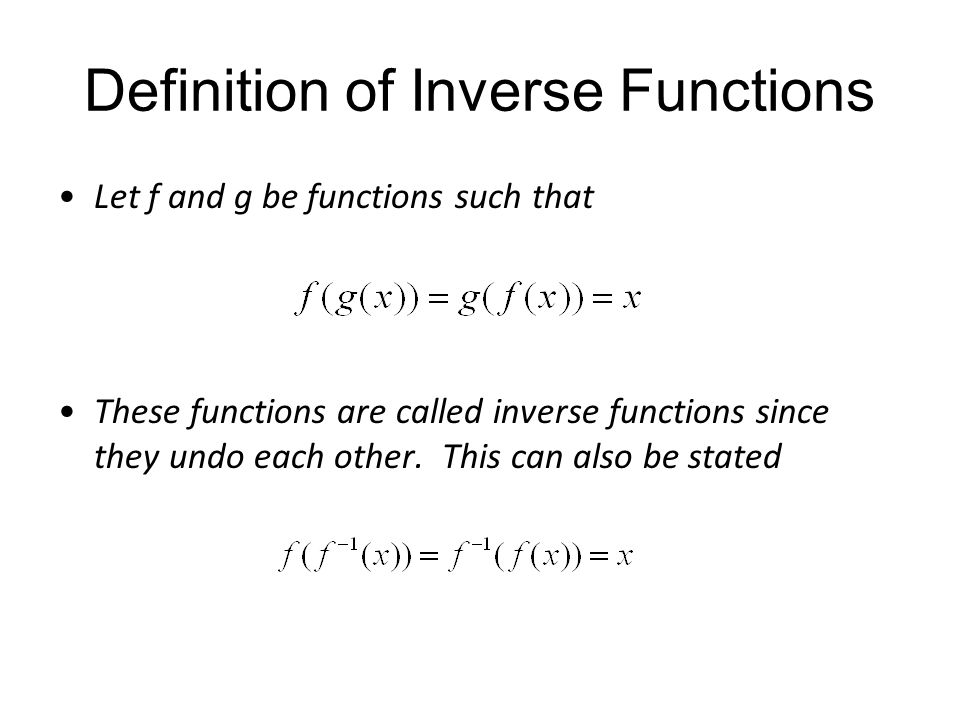 Definition of Inverse Functions

• Let f and g be functions such that

$f(g(x)) = g(f(x)) = x$

• These functions are called inverse functions since they undo each other. This can also be stated

$f(f^{-1}(x)) = f^{-1}(f(x)) = x$